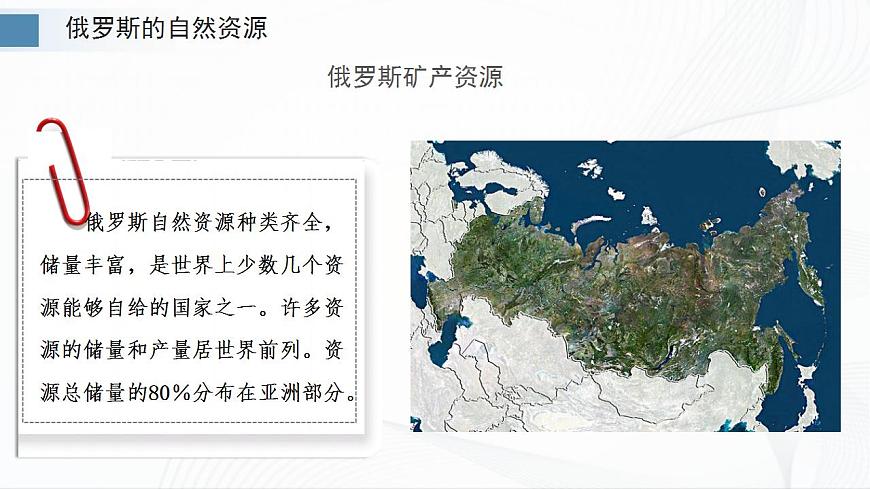 俄罗斯的自然资源

俄罗斯矿产资源

俄罗斯自然资源种类齐全，储量丰富，是世界上少数几个资源能够自给的国家之一。许多资源的储量和产量居世界前列。资源总储量的80%分布在亚洲部分。